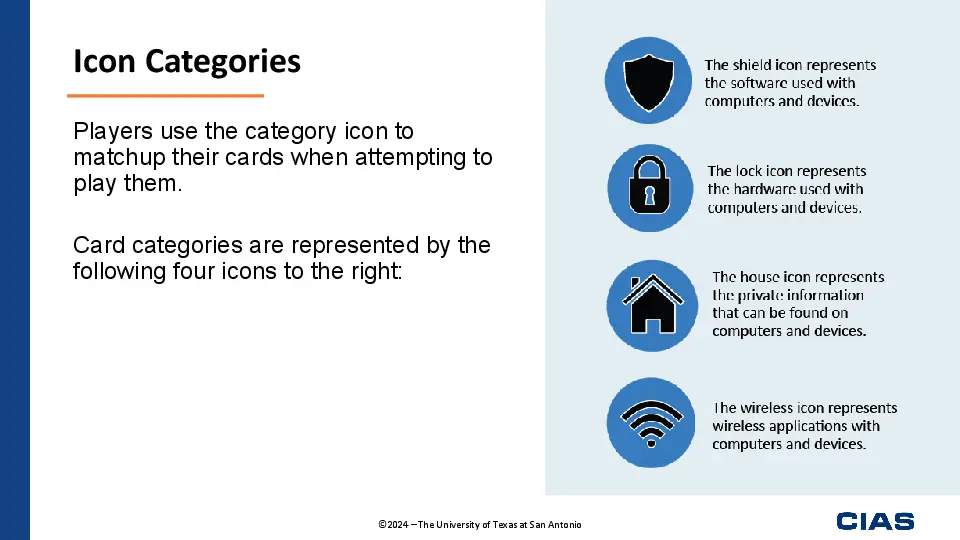 Icon Categories

Players use the category icon to matchup their cards when attempting to play them.

Card categories are represented by the following four icons to the right:

The shield icon represents the software used with computers and devices.

The lock icon represents the hardware used with computers and devices.

The house icon represents the private information that can be found on computers and devices.

The wireless icon represents wireless applications with computers and devices.

©2024 – The University of Texas at San Antonio

CIAS